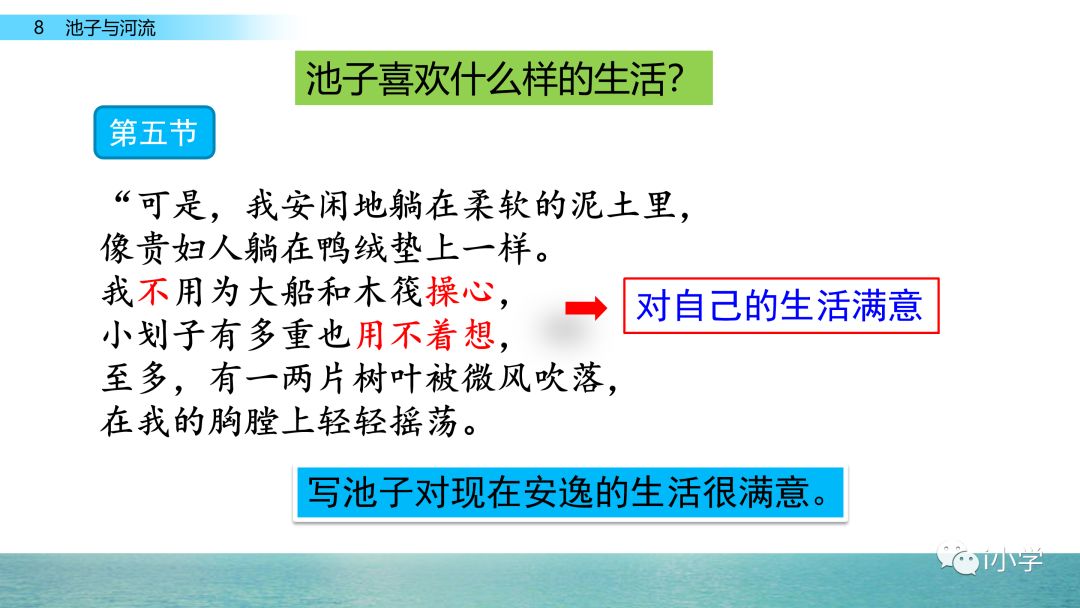 8 池子与河流

池子喜欢什么样的生活?

第五节

“可是，我安闲地躺在柔软的泥土里，
像贵妇人躺在鸭绒垫上一样。
我不用为大船和木筏操心，
小划子有多重也用不着想，
至多，有一两片树叶被微风吹落，
在我的胸膛上轻轻摇荡。

对自己的生活满意

写池子对现在安逸的生活很满意。

i小学